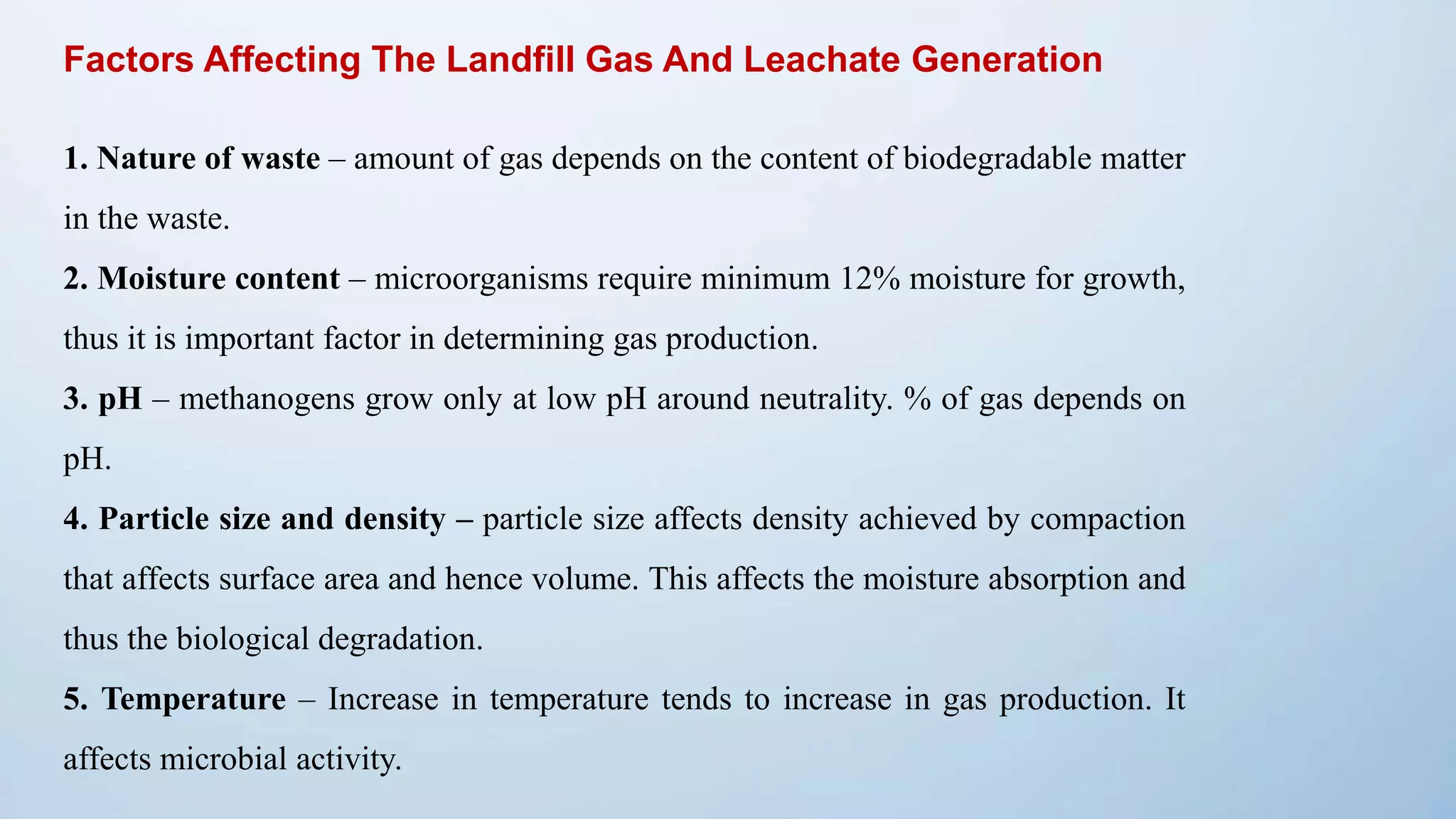 Factors Affecting The Landfill Gas And Leachate Generation

1. Nature of waste – amount of gas depends on the content of biodegradable matter in the waste.

2. Moisture content – microorganisms require minimum 12% moisture for growth, thus it is important factor in determining gas production.

3. pH – methanogens grow only at low pH around neutrality. % of gas depends on pH.

4. Particle size and density – particle size affects density achieved by compaction that affects surface area and hence volume. This affects the moisture absorption and thus the biological degradation.

5. Temperature – Increase in temperature tends to increase in gas production. It affects microbial activity.